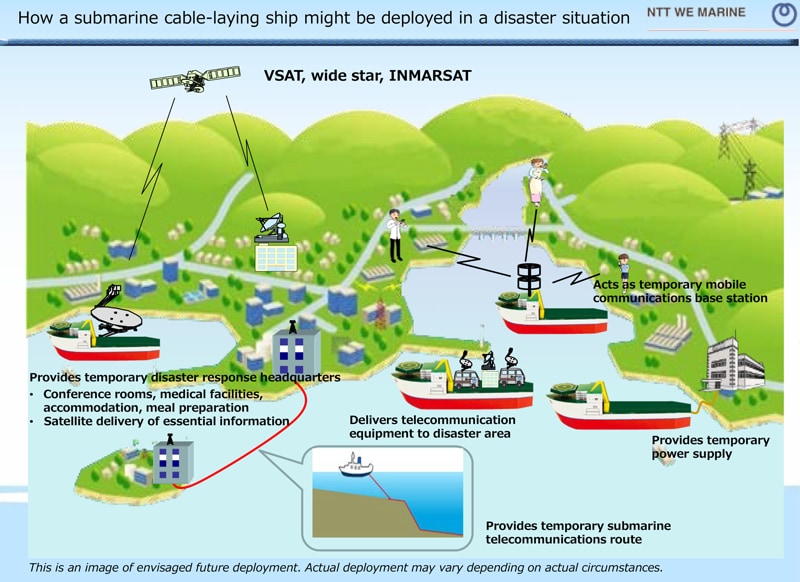 How a submarine cable-laying ship might be deployed in a disaster situation

NTT WE MARINE

VSAT, wide star, INMARSAT

Acts as temporary mobile communications base station

Provides temporary disaster response headquarters
• Conference rooms, medical facilities, accommodation, meal preparation
• Satellite delivery of essential information

Delivers telecommunication equipment to disaster area

Provides temporary power supply

Provides temporary submarine telecommunications route

This is an image of envisaged future deployment. Actual deployment may vary depending on actual circumstances.